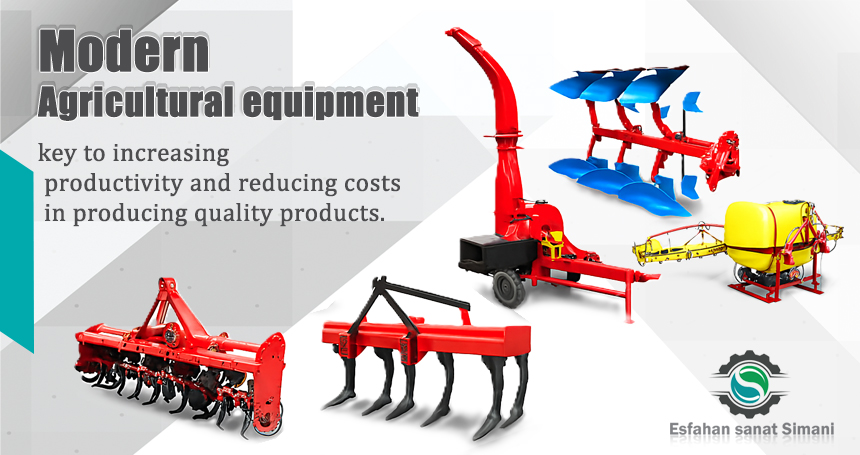 Modern
Agricultural equipment

key to increasing productivity and reducing costs in producing quality products.

Esfahan sanat Simani